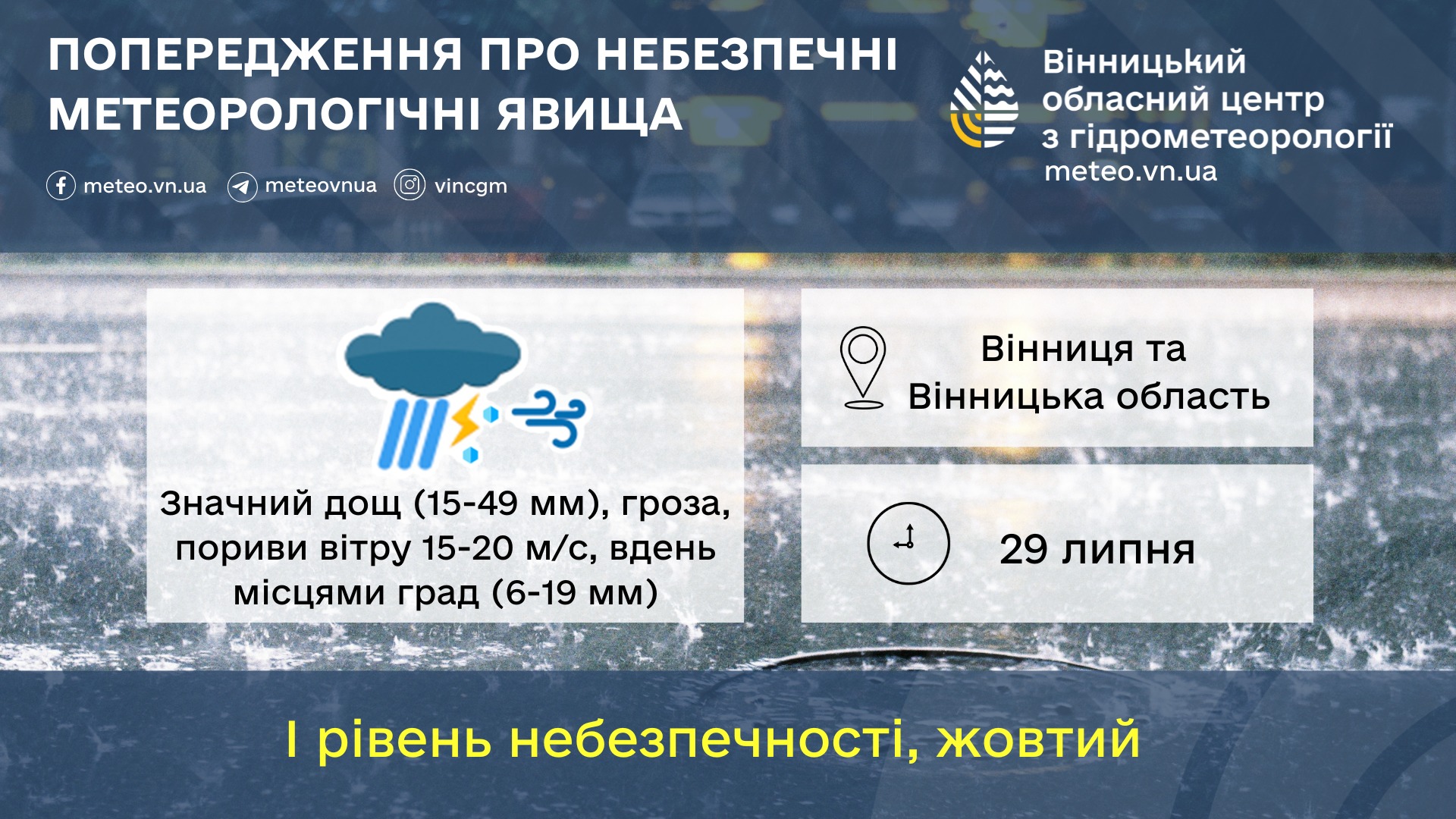 ПОПЕРЕДЖЕННЯ ПРО НЕБЕЗПЕЧНІ МЕТЕОРОЛОГІЧНІ ЯВИЩА

meteo.vn.ua meteovnua vincgm

Вінницький обласний центр з гідрометеорології
meteo.vn.ua

Значний дощ (15-49 мм), гроза, пориви вітру 15-20 м/с, вдень місцями град (6-19 мм)

Вінниця та Вінницька область

29 липня

I рівень небезпечності, жовтий